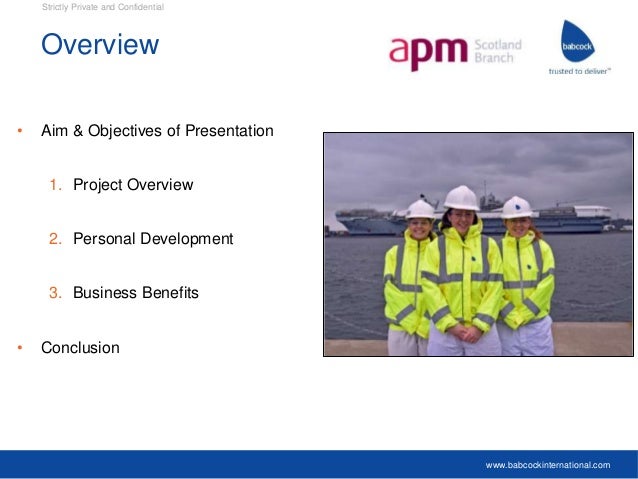 Strictly Private and Confidential

Overview

apm Scotland Branch

babcock
trusted to deliver™

• Aim & Objectives of Presentation

1. Project Overview

2. Personal Development

3. Business Benefits

• Conclusion

www.babcockinternational.com